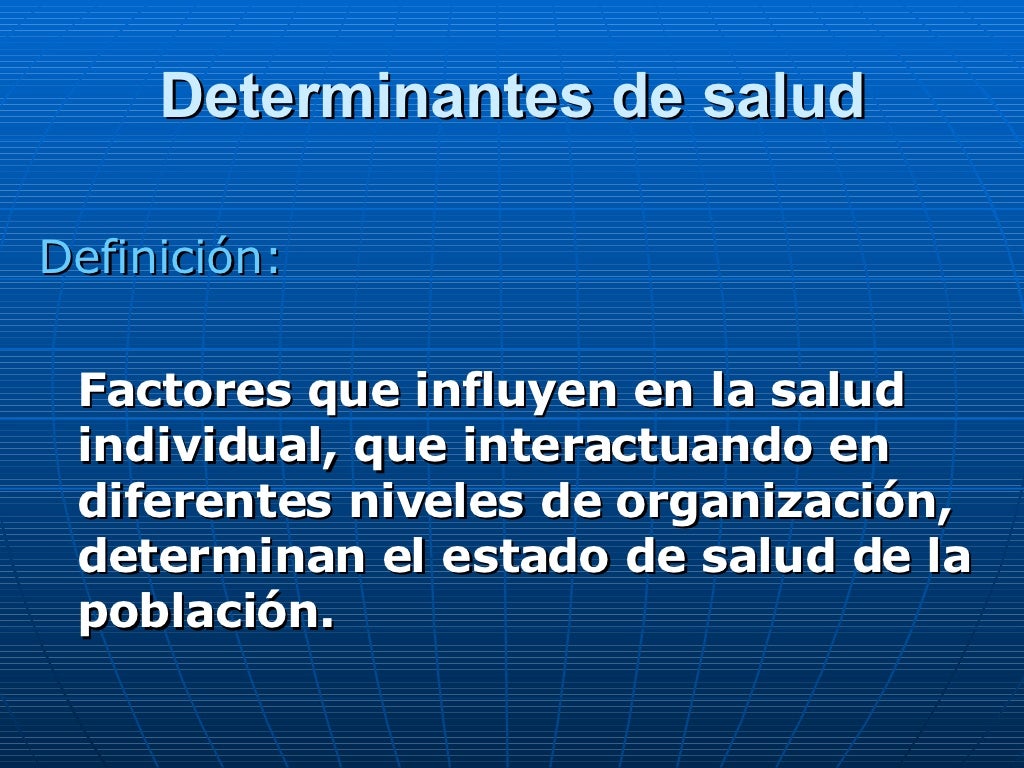 Determinantes de salud

Definición:

Factores que influyen en la salud individual, que interactuando en diferentes niveles de organización, determinan el estado de salud de la población.